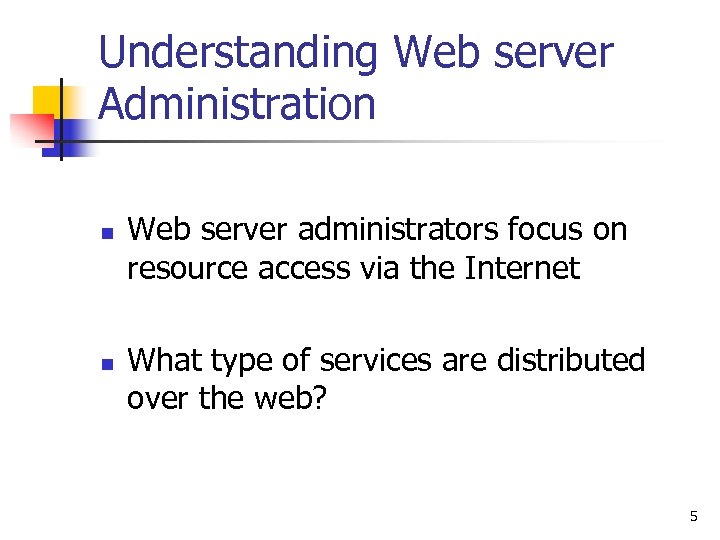 Understanding Web server Administration

- Web server administrators focus on resource access via the Internet

- What type of services are distributed over the web?

5